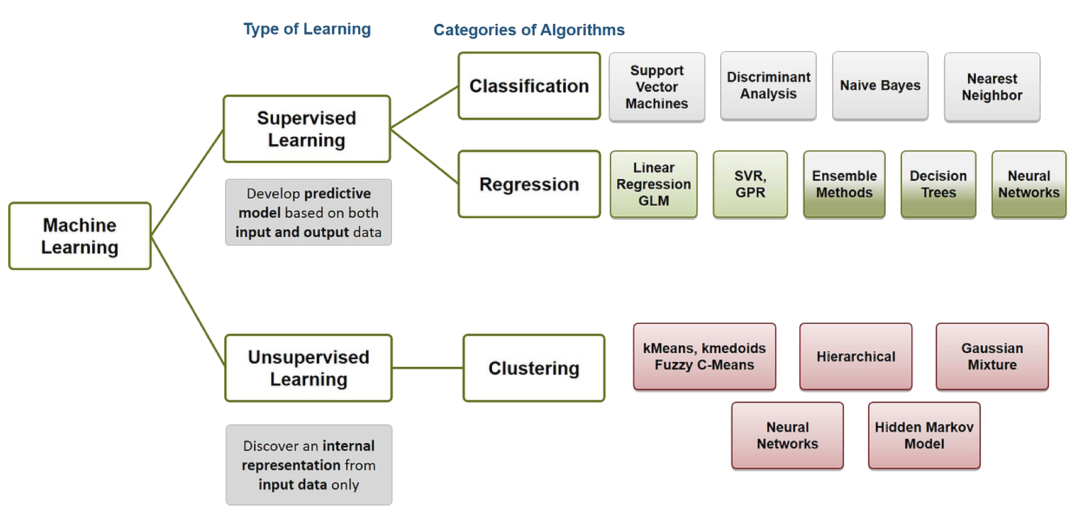 Type of Learning

Categories of Algorithms

Machine Learning

Supervised Learning

Develop predictive model based on both input and output data

Classification

Support Vector Machines

Discriminant Analysis

Naive Bayes

Nearest Neighbor

Regression

Linear Regression GLM

SVR, GPR

Ensemble Methods

Decision Trees

Neural Networks

Unsupervised Learning

Discover an internal representation from input data only

Clustering

kMeans, kmedoids Fuzzy C-Means

Hierarchical

Gaussian Mixture

Neural Networks

Hidden Markov Model